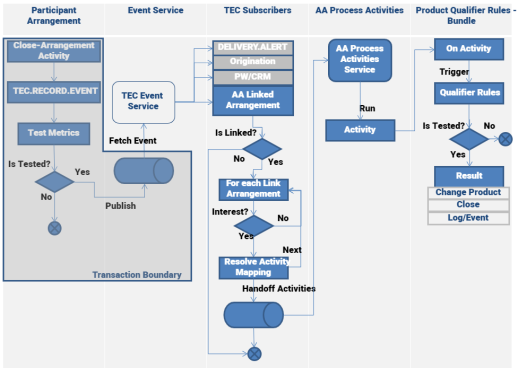 Participant Arrangement

Event Service

TEC Subscribers

AA Process Activities

Product Qualifier Rules - Bundle

Close-Arrangement Activity

TEC.RECORD.EVENT

Test Metrics

Is Tested?

Yes

No

Publish

Transaction Boundary

TEC Event Service

Fetch Event

DELIVERY.ALERT

Origination

PW/CRM

AA Linked Arrangement

Is Linked?

No

Yes

For each Link Arrangement

Interest?

No

Yes

Next

Resolve Activity Mapping

Handoff Activities

AA Process Activities Service

Run

Activity

On Activity

Trigger

Qualifier Rules

Is Tested?

No

Yes

Result

Change Product

Close

Log/Event